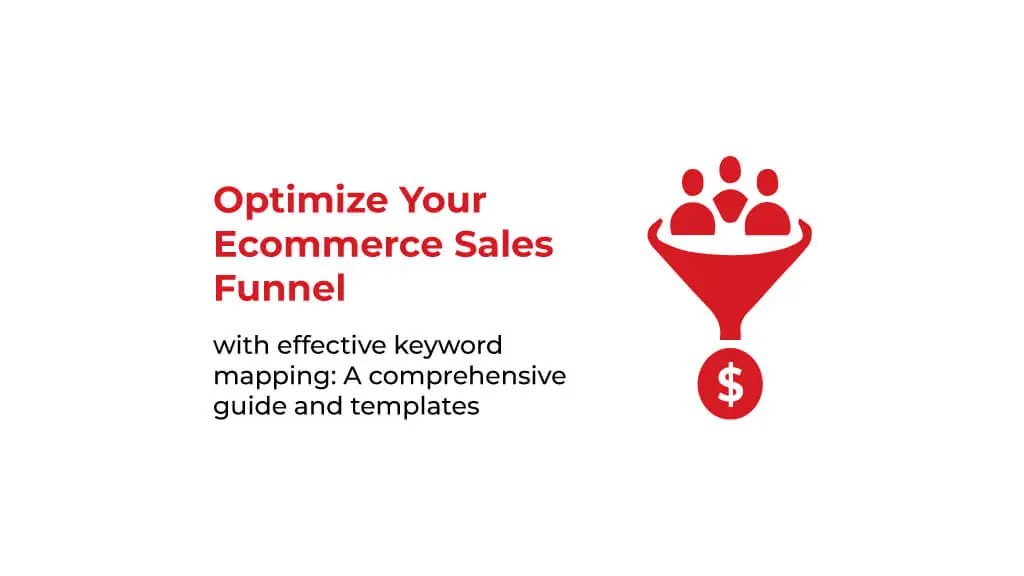 Optimize Your Ecommerce Sales Funnel

with effective keyword mapping: A comprehensive guide and templates

$